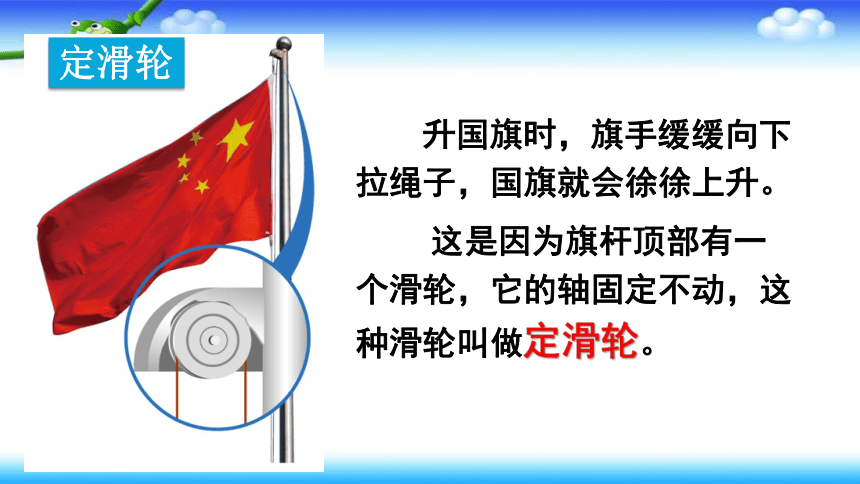 定滑轮

升国旗时，旗手缓缓向下拉绳子，国旗就会徐徐上升。

这是因为旗杆顶部有一个滑轮，它的轴固定不动，这种滑轮叫做定滑轮。